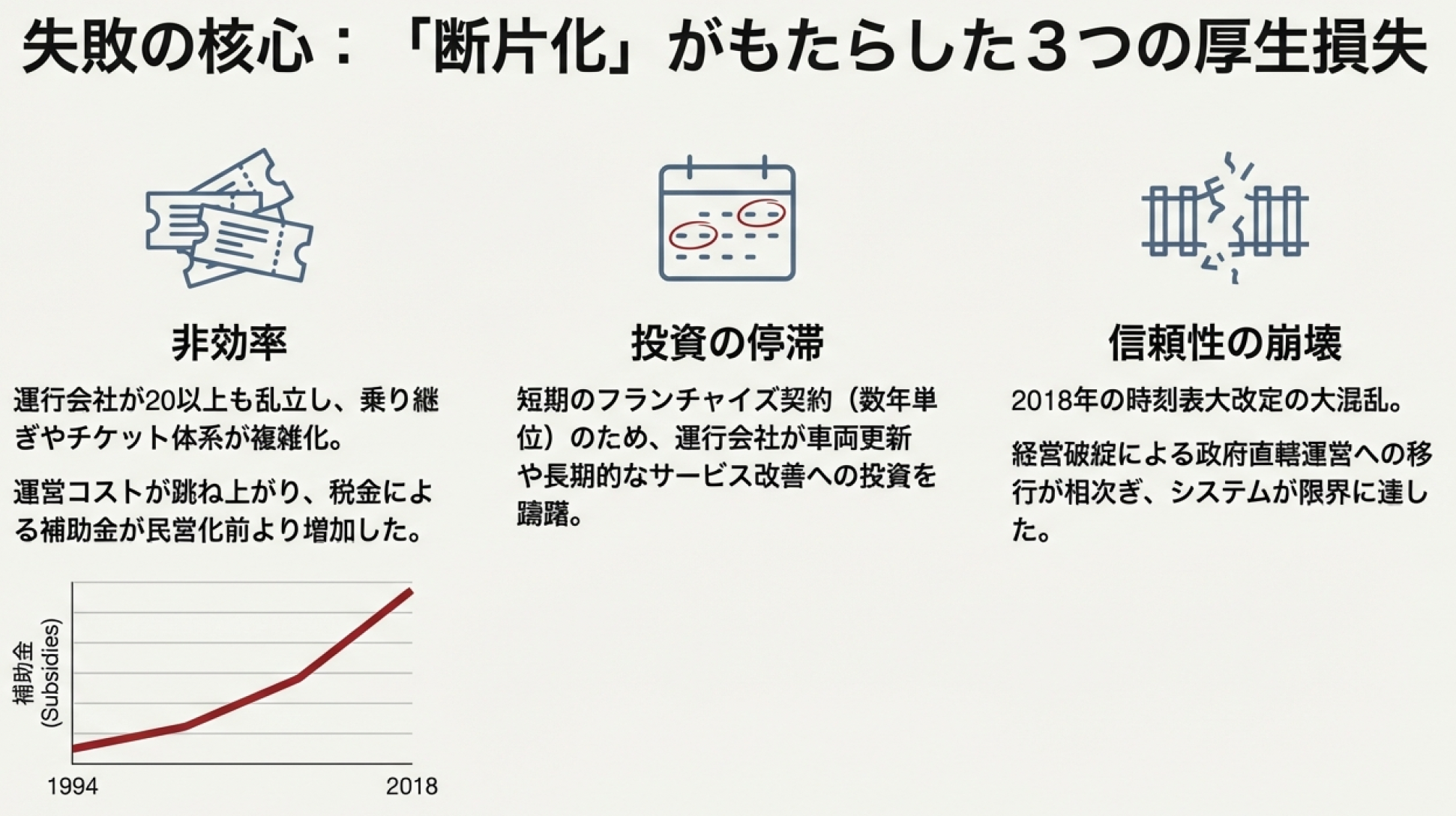 失敗の核心：「断片化」がもたらした３つの厚生損失

非効率

運行会社が20以上も乱立し、乗り継ぎやチケット体系が複雑化。

運営コストが跳ね上がり、税金による補助金が民営化前より増加した。

補助金
(Subsidies)

1994

2018

投資の停滞

短期のフランチャイズ契約（数年単位）のため、運行会社が車両更新や長期的なサービス改善への投資を躊躇。

信頼性の崩壊

2018年の時刻表大改定の大混乱。

経営破綻による政府直轄運営への移行が相次ぎ、システムが限界に達した。